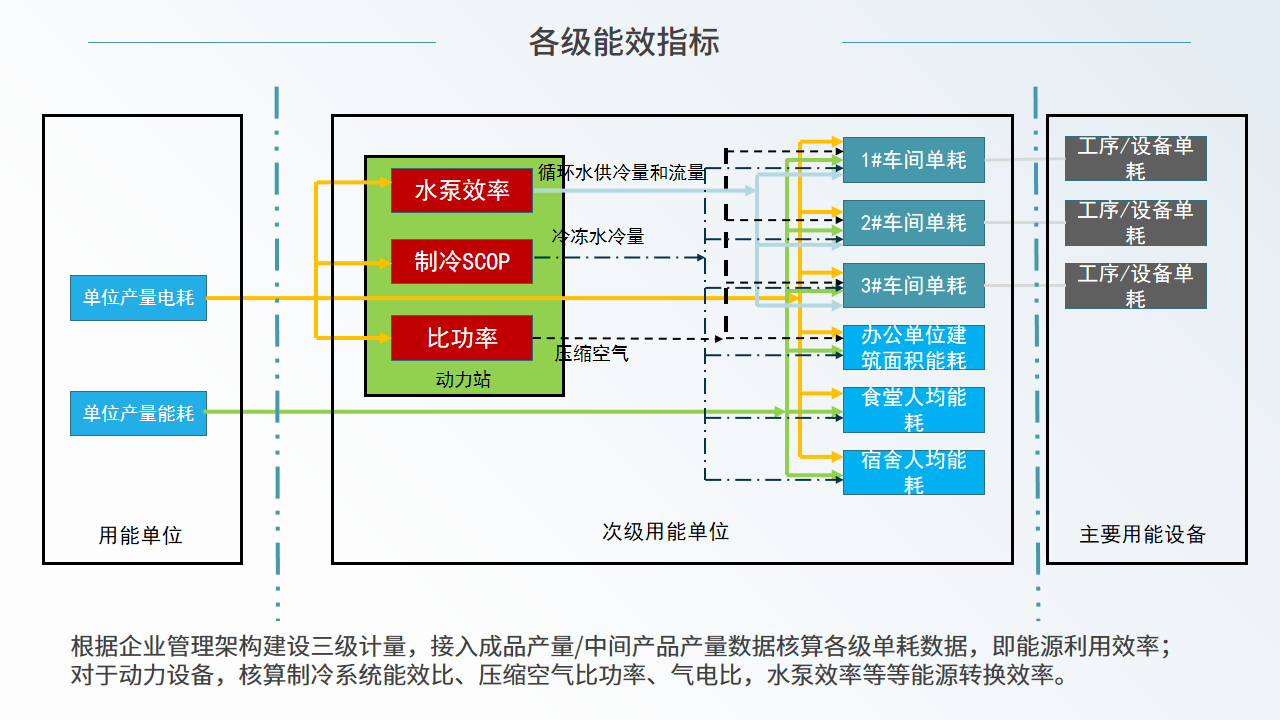 各级能效指标

单位产量电耗

单位产量能耗

用能单位

水泵效率

制冷SCOP

比功率

动力站

循环水供冷量和流量

冷冻水冷量

压缩空气

1#车间单耗

2#车间单耗

3#车间单耗

办公单位建筑面积能耗

食堂人均能耗

宿舍人均能耗

次级用能单位

工序/设备单耗

工序/设备单耗

工序/设备单耗

主要用能设备

根据企业管理架构建设三级计量，接入成品产量/中间产品产量数据核算各级单耗数据，即能源利用效率；对于动力设备，核算制冷系统能效比、压缩空气比功率、气电比，水泵效率等等能源转换效率。